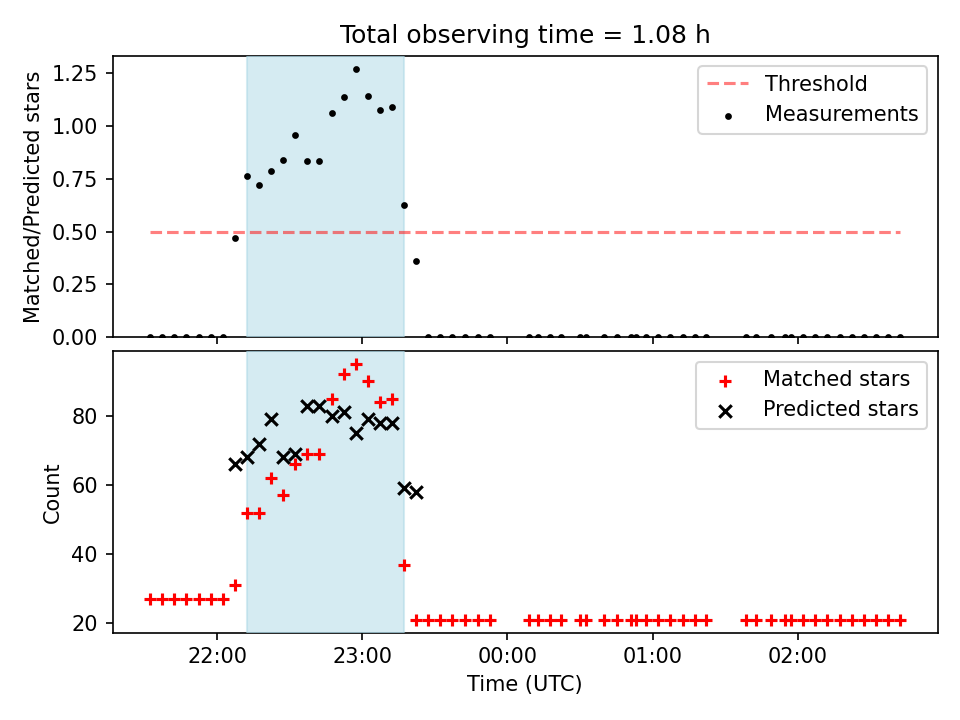 Total observing time = 1.08 h

Matched/Predicted stars

1.25
1.00
0.75
0.50
0.25
0.00

Threshold
Measurements

Count

80
60
40
20

Matched stars
Predicted stars

22:00
23:00
00:00
01:00
02:00

Time (UTC)